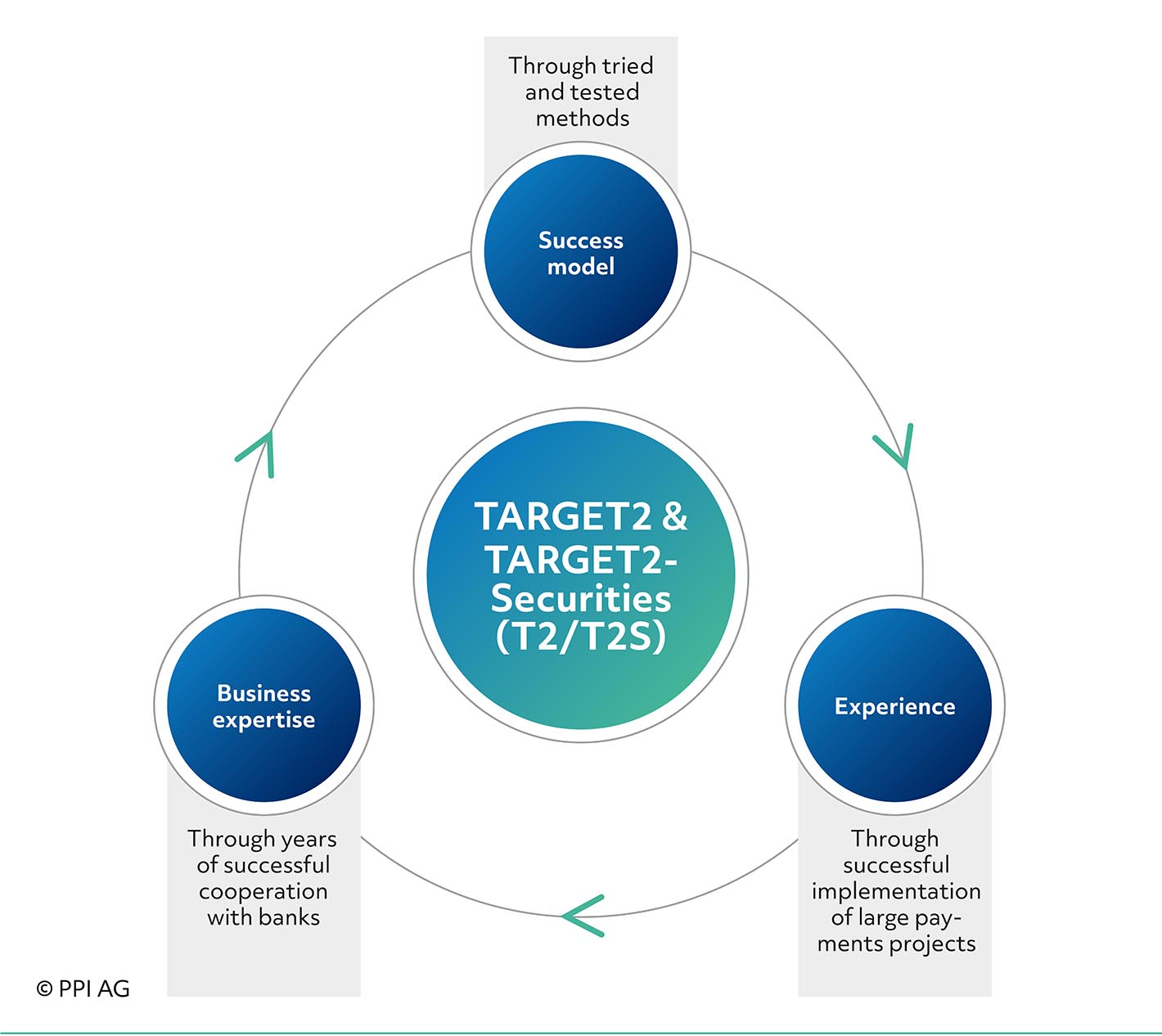 Through tried and tested methods

Success model

TARGET2 & TARGET2-Securities (T2/T2S)

Business expertise

Experience

Through years of successful cooperation with banks

Through successful implementation of large payments projects

© PPI AG